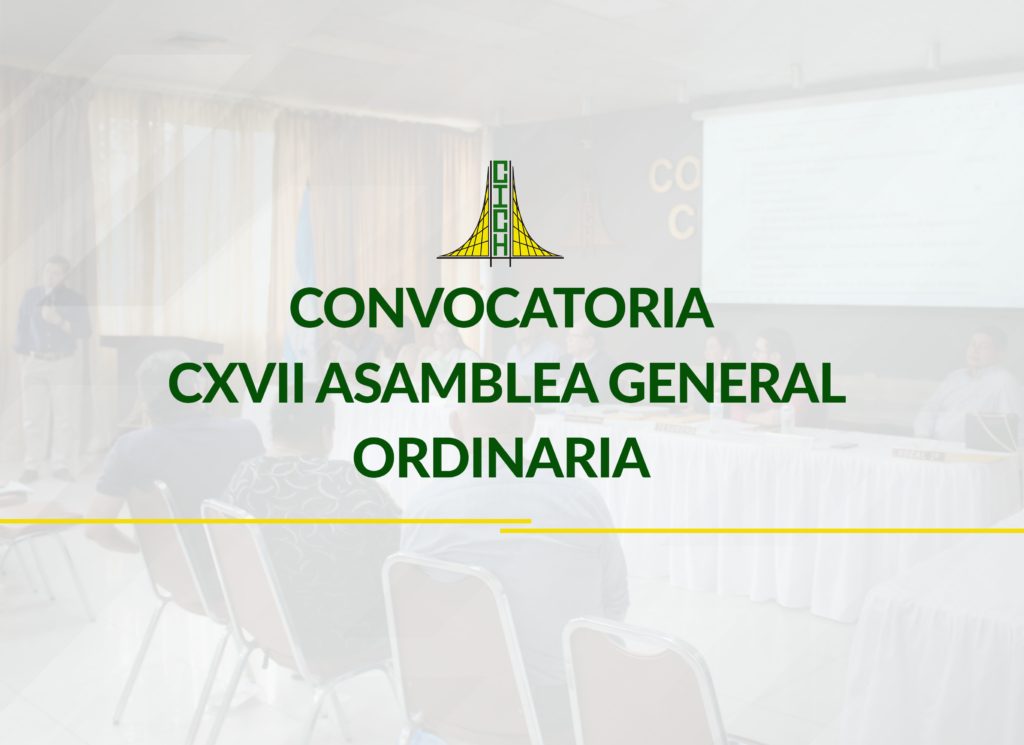 CICH

CONVOCATORIA
CXVII ASAMBLEA GENERAL
ORDINARIA